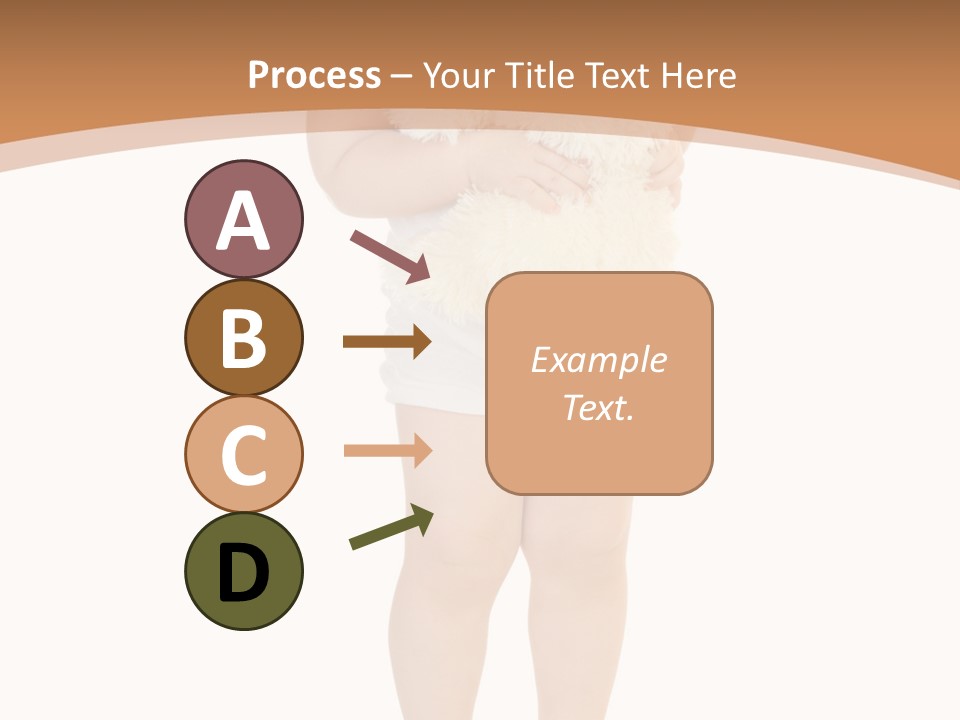 Process – Your Title Text Here

A

B

C

D

Example Text.